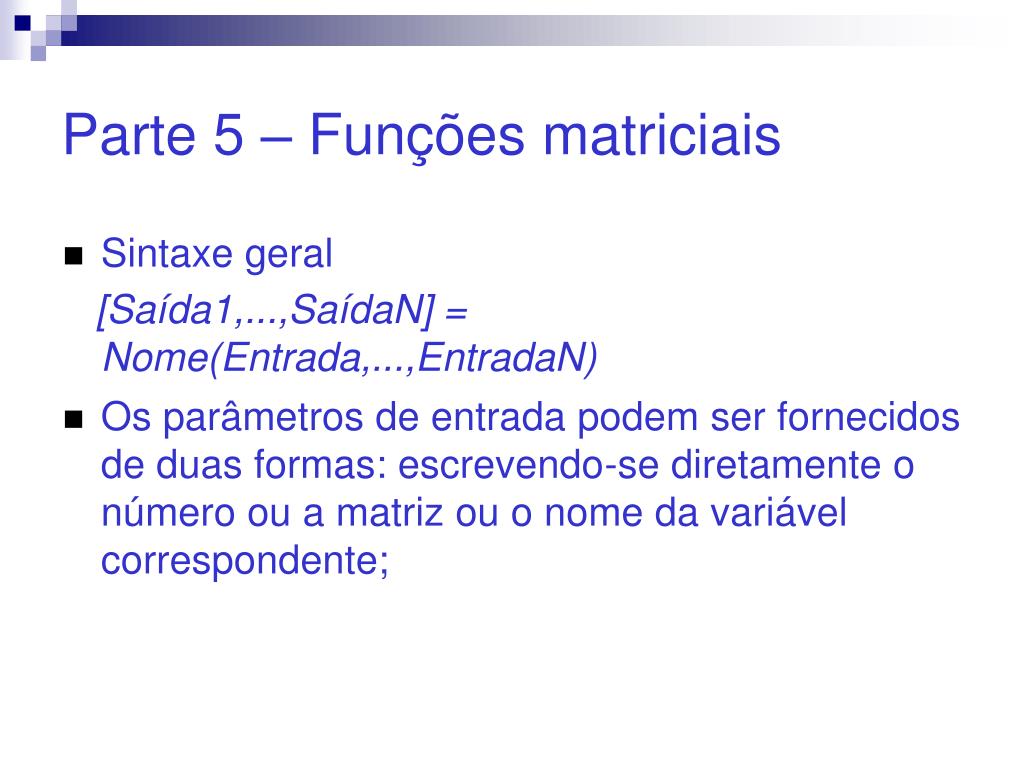 Parte 5 – Funções matriciais

Sintaxe geral

[Saída1,...,SaídaN] = Nome(Entrada,...,EntradaN)

Os parâmetros de entrada podem ser fornecidos de duas formas: escrevendo-se diretamente o número ou a matriz ou o nome da variável correspondente;